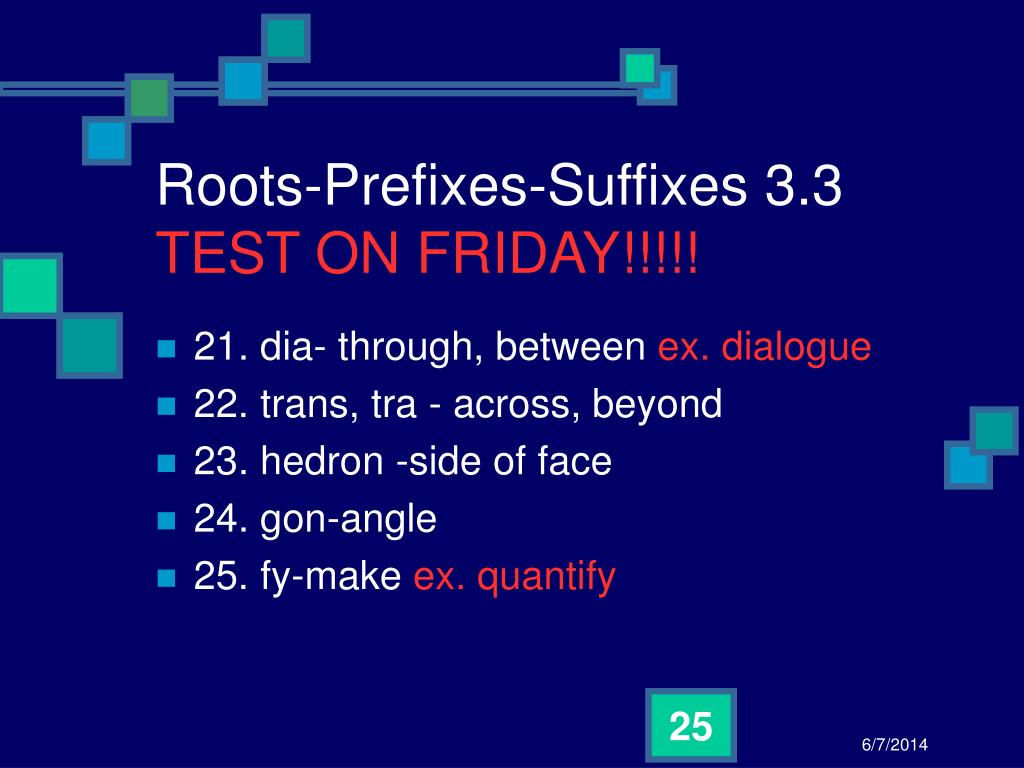 Roots-Prefixes-Suffixes 3.3
TEST ON FRIDAY!!!!!

21. dia- through, between ex. dialogue
22. trans, tra - across, beyond
23. hedron -side of face
24. gon-angle
25. fy-make ex. quantify

25

6/7/2014